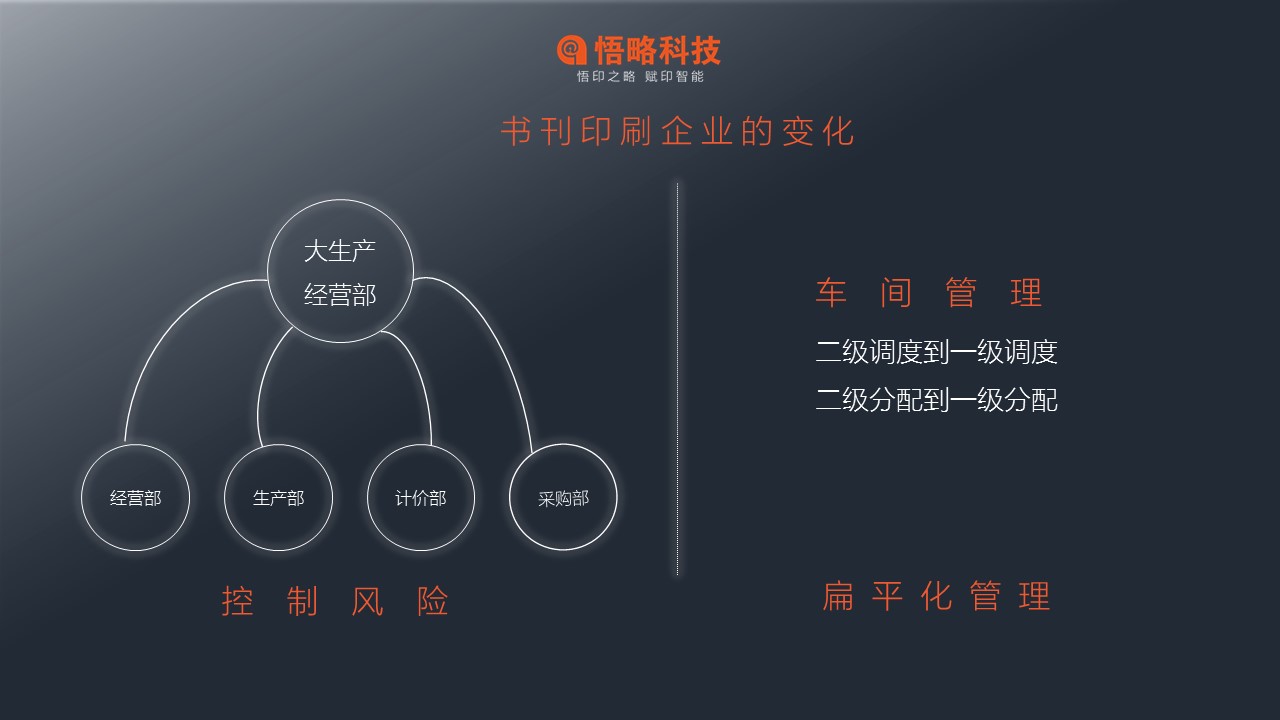 悟略科技
悟印之略 赋印智能

书刊印刷企业的变化

大生产
经营部

经营部
生产部
计价部
采购部

控制风险

车间管理

二级调度到一级调度
二级分配到一级分配

扁平化管理